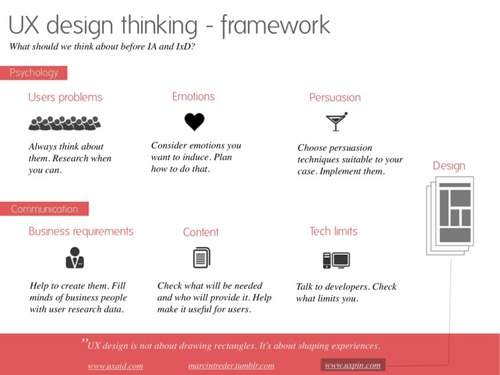 UX design thinking - framework
What should we think about before IA and IxD?

Psychology

Users problems

Always think about them. Research when you can.

Emotions

Consider emotions you want to induce. Plan how to do that.

Persuasion

Choose persuasion techniques suitable to your case. Implement them.

Design

Communication

Business requirements

Help to create them. Fill minds of business people with user research data.

Content

Check what will be needed and who will provide it. Help make it useful for users.

Tech limits

Talk to developers. Check what limits you.

"UX design is not about drawing rectangles. It's about shaping experiences.

www.uxaid.com marcintreder.tumblr.com www.uxpin.com